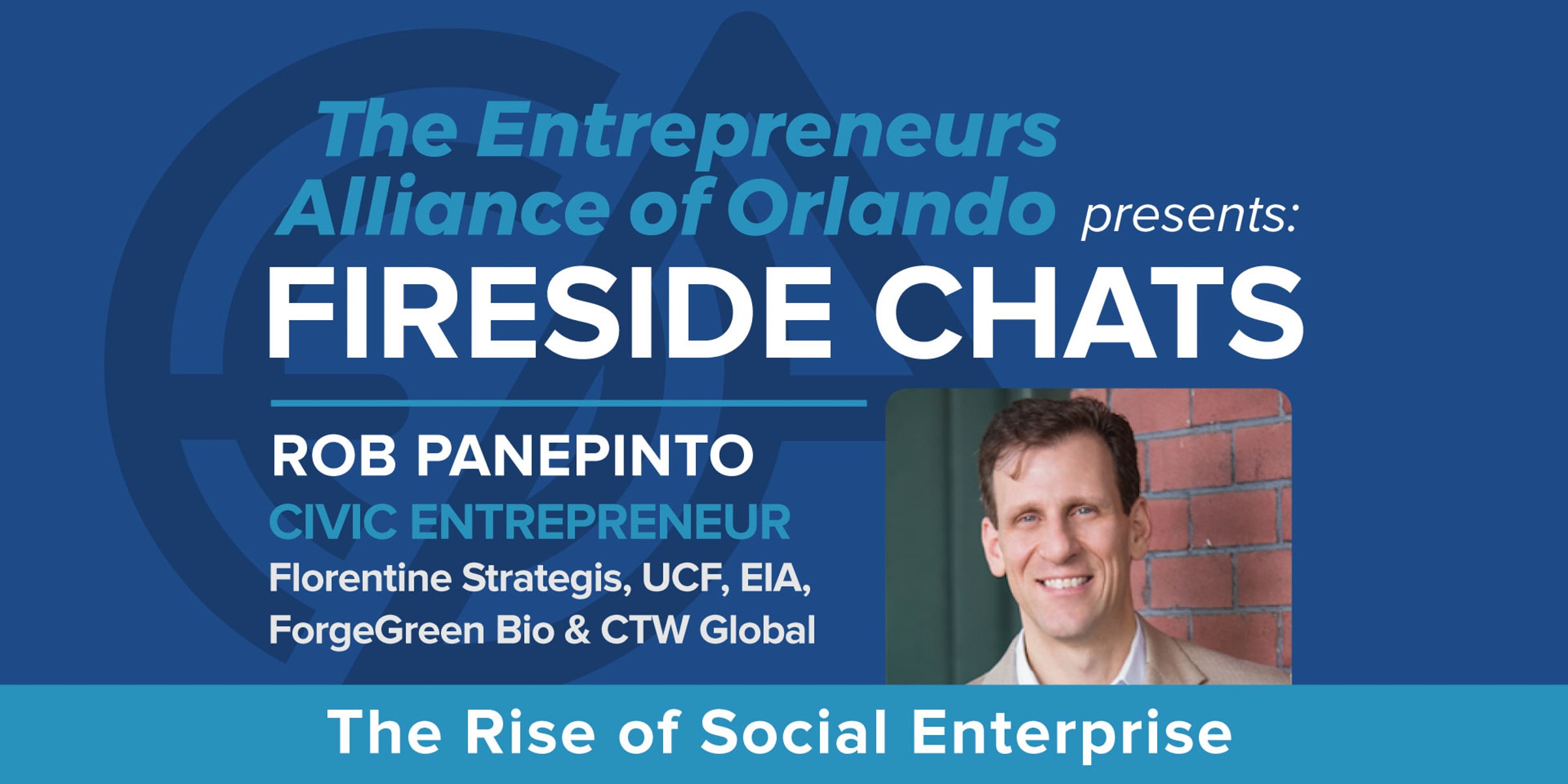 The Entrepreneurs Alliance of Orlando presents:

FIRESIDE CHATS

ROB PANEPINTO
CIVIC ENTREPRENEUR
Florentine Strategis, UCF, EIA, ForgeGreen Bio & CTW Global

The Rise of Social Enterprise